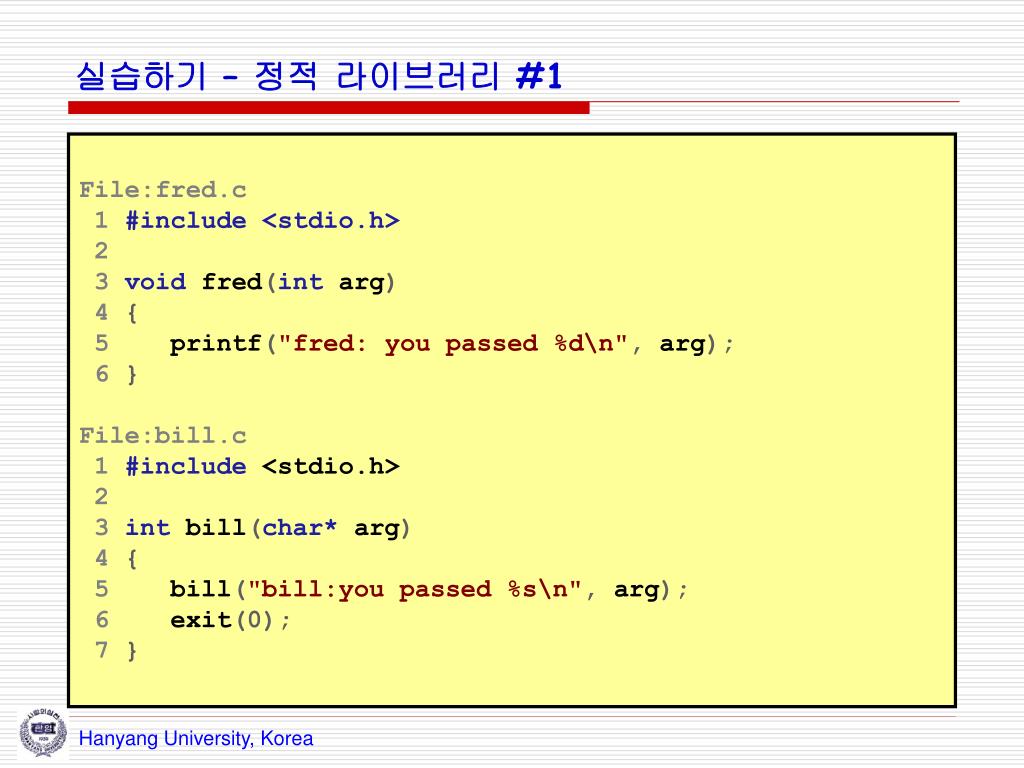 실습하기 – 정적 라이브러리 #1

File:fred.c
1 #include <stdio.h>
2
3 void fred(int arg)
4 {
5 printf("fred: you passed %d\n", arg);
6 }

File:bill.c
1 #include <stdio.h>
2
3 int bill(char* arg)
4 {
5 bill("bill:you passed %s\n", arg);
6 exit(0);
7 }

Hanyang University, Korea